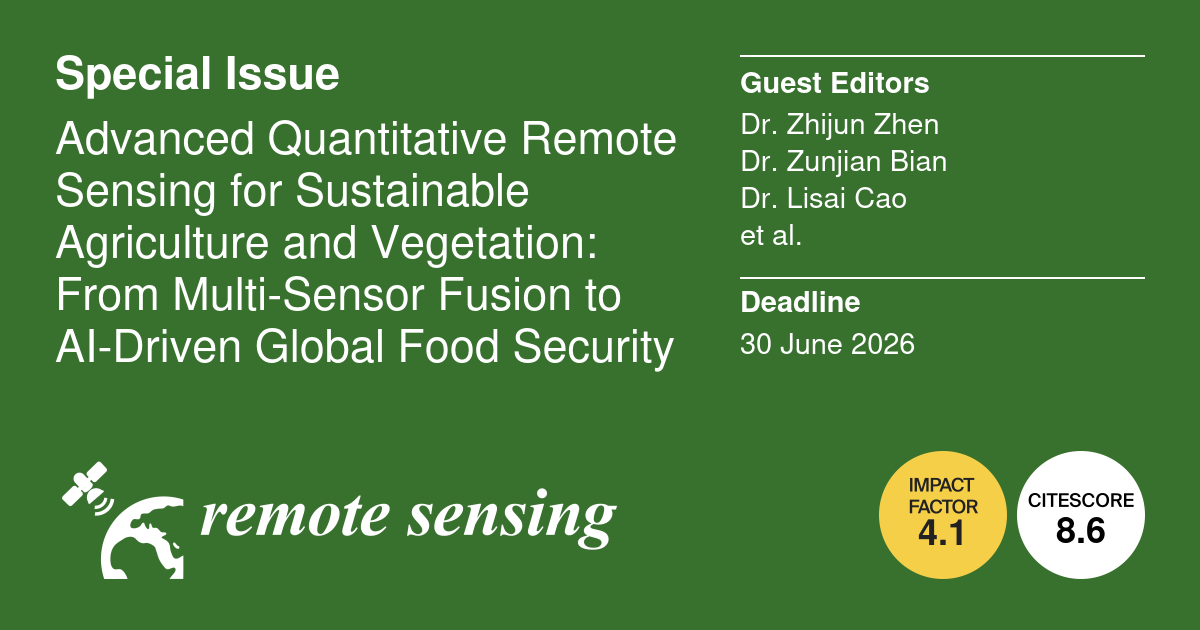 Special Issue

Advanced Quantitative Remote Sensing for Sustainable Agriculture and Vegetation: From Multi-Sensor Fusion to AI-Driven Global Food Security

Guest Editors
Dr. Zhijun Zhen
Dr. Zunjian Bian
Dr. Lisai Cao
et al.

Deadline
30 June 2026

remote sensing

IMPACT FACTOR
4.1

CITESCORE
8.6